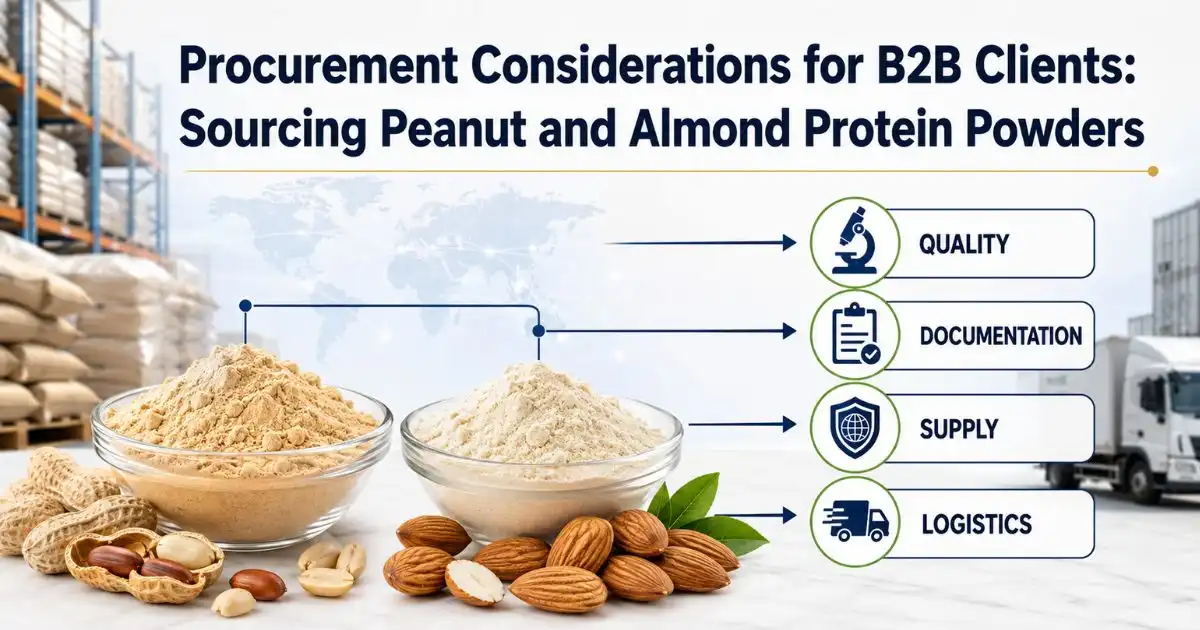 Procurement Considerations for B2B Clients: Sourcing Peanut and Almond Protein Powders

QUALITY

DOCUMENTATION

SUPPLY

LOGISTICS